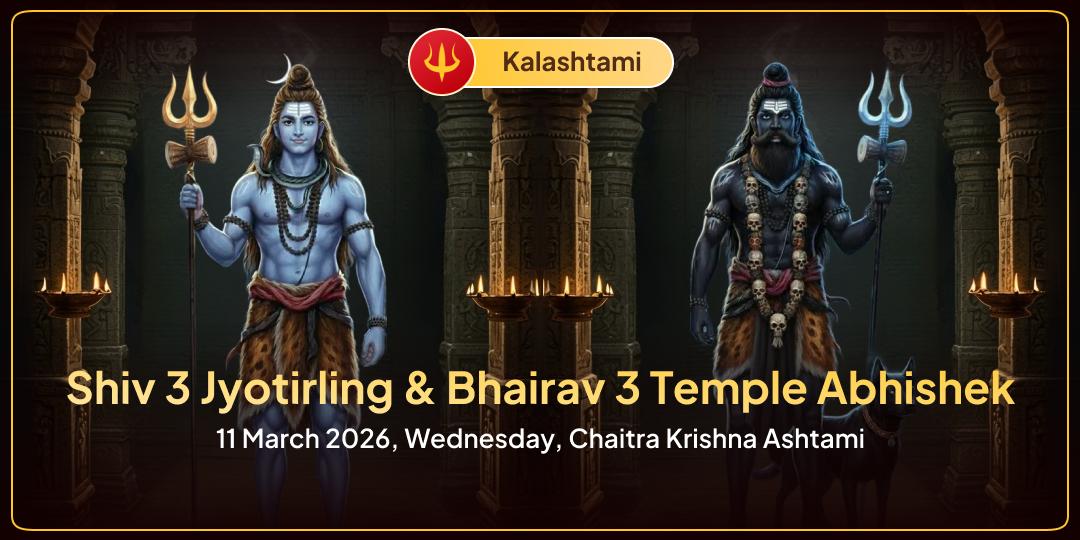 Kalashtami

Shiv 3 Jyotirling & Bhairav 3 Temple Abhishek

11 March 2026, Wednesday, Chaitra Krishna Ashtami